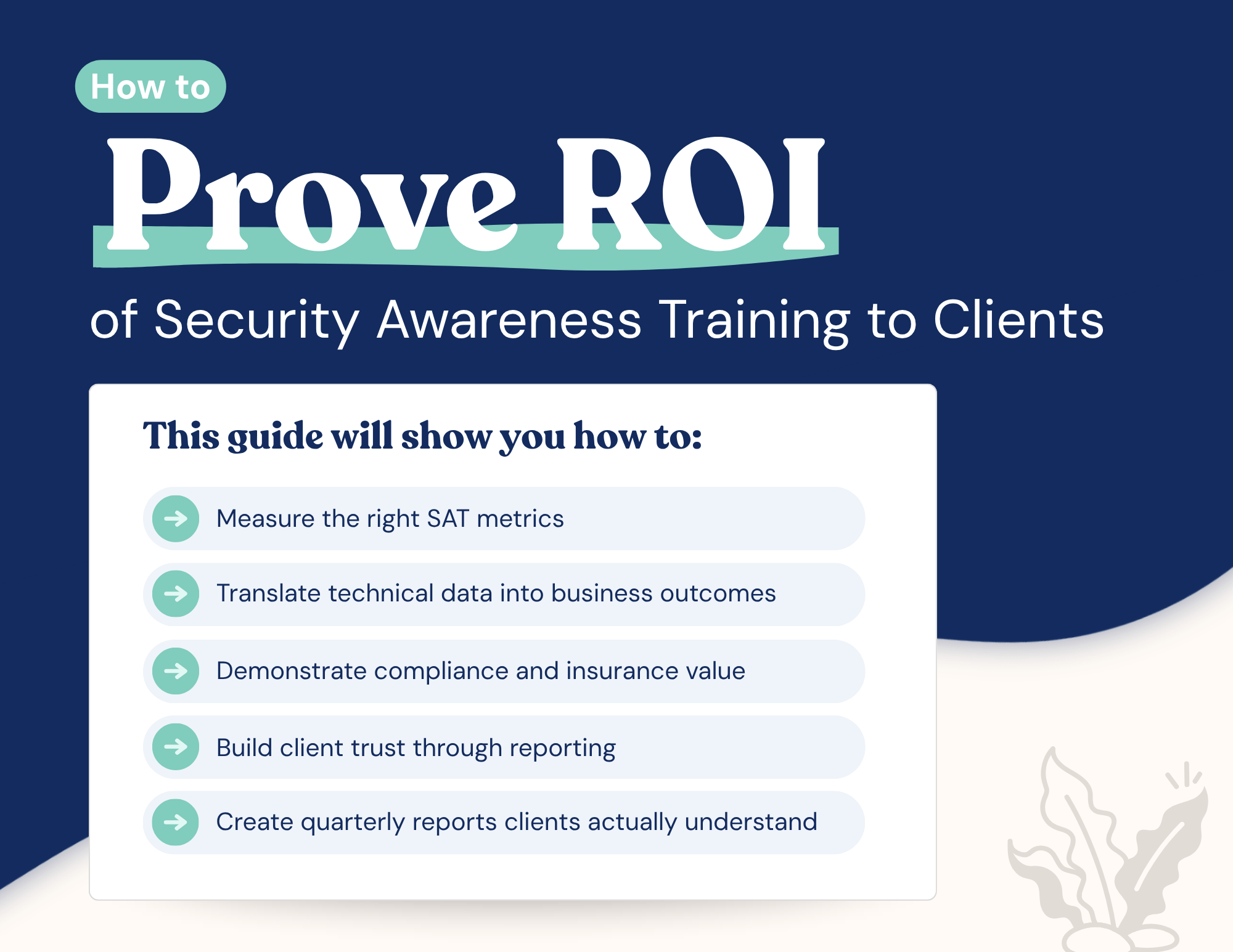 How to

Prove ROI

of Security Awareness Training to Clients

This guide will show you how to:

Measure the right SAT metrics

Translate technical data into business outcomes

Demonstrate compliance and insurance value

Build client trust through reporting

Create quarterly reports clients actually understand